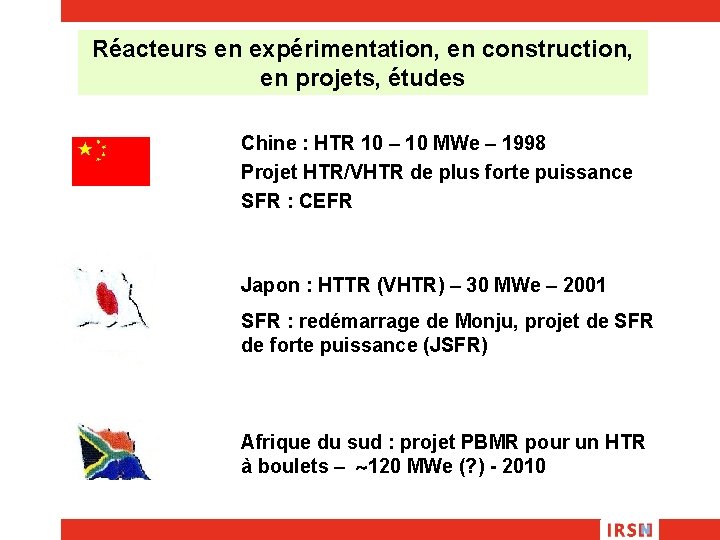 Réacteurs en expérimentation, en construction, en projets, études

Chine : HTR 10 – 10 MWe – 1998
Projet HTR/VHTR de plus forte puissance
SFR : CEFR

Japon : HTTR (VHTR) – 30 MWe – 2001
SFR : redémarrage de Monju, projet de SFR de forte puissance (JSFR)

Afrique du sud : projet PBMR pour un HTR à boulets – ~120 MWe (?) - 2010

IRSN